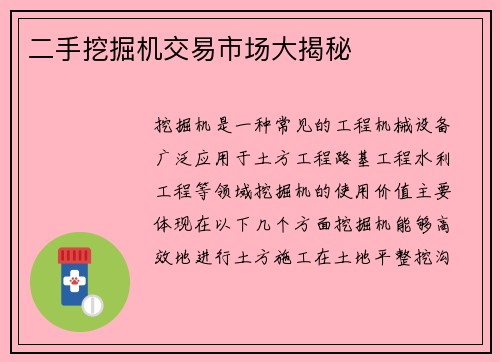 二手挖掘机交易市场大揭秘

挖掘机是一种常见的工程机械设备广泛应用于土方工程路基工程水利工程等领域挖掘机的使用价值主要体现在以下几个方面挖掘机能够高效地进行土方施工在土地平整挖沟